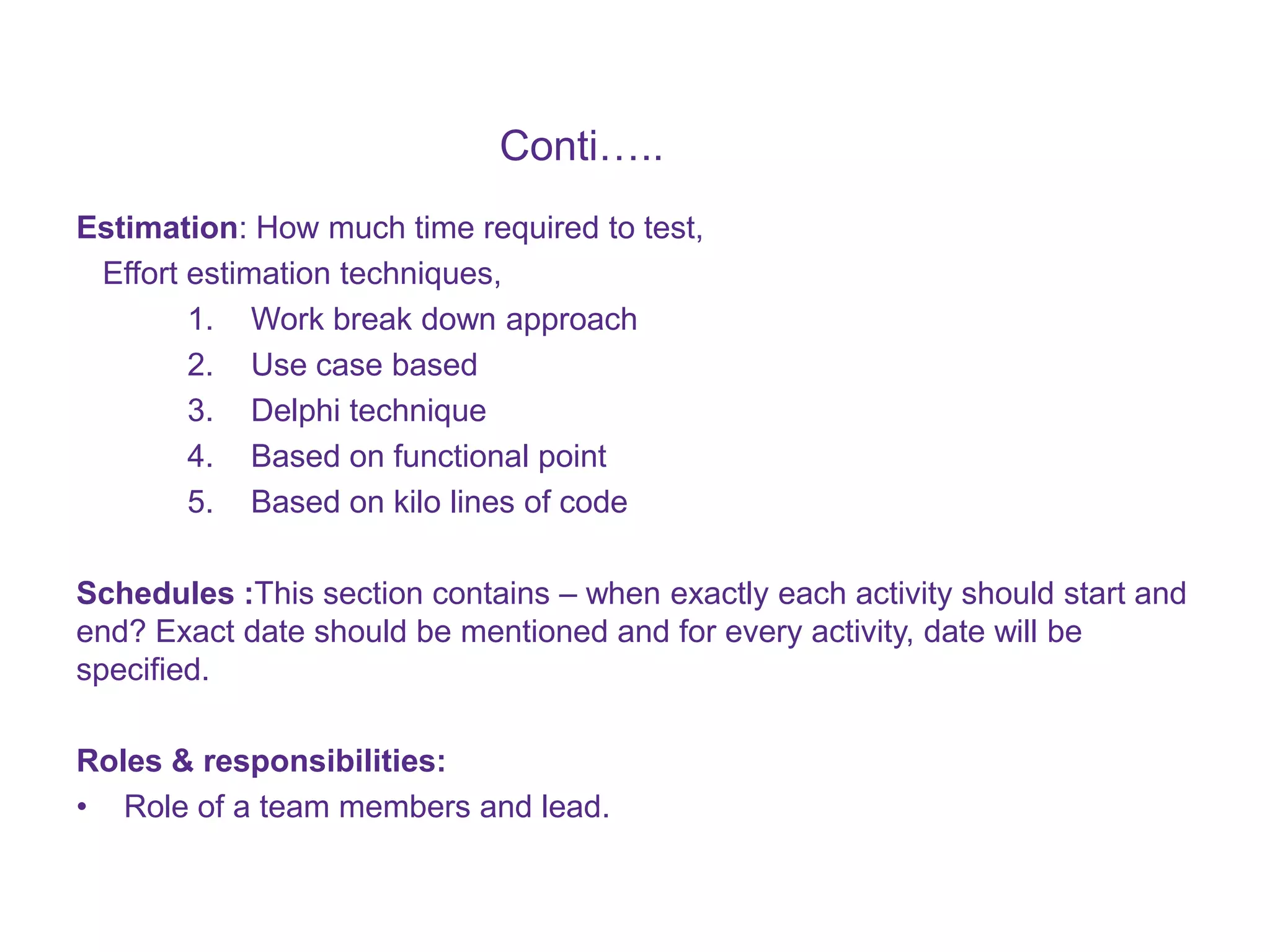 Conti…..

Estimation: How much time required to test,

Effort estimation techniques,

1. Work break down approach
2. Use case based
3. Delphi technique
4. Based on functional point
5. Based on kilo lines of code

Schedules :This section contains – when exactly each activity should start and end? Exact date should be mentioned and for every activity, date will be specified.

Roles & responsibilities:

• Role of a team members and lead.